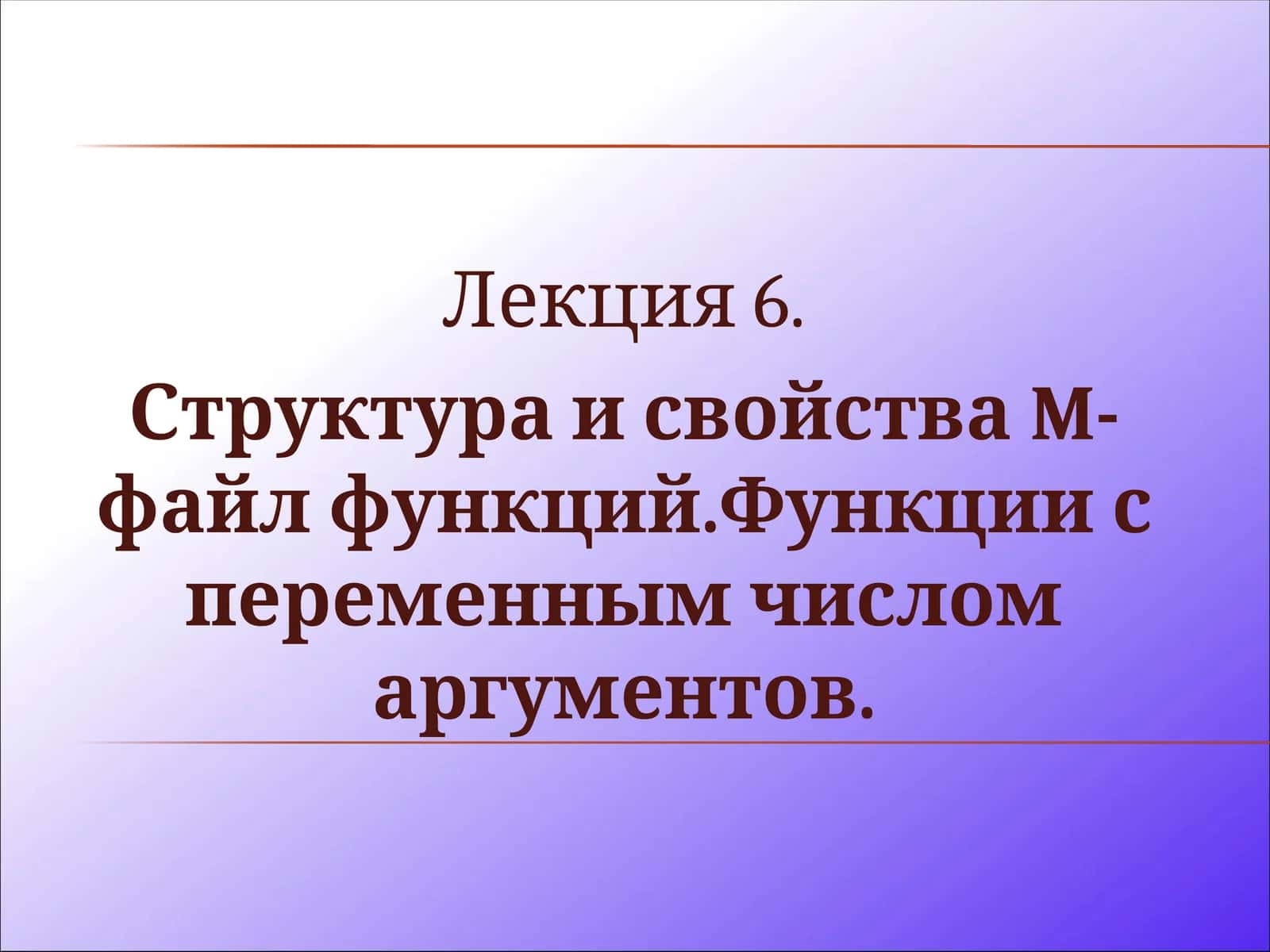 Лекция 6.

Структура и свойства М-файл функций.Функции с переменным числом аргументов.